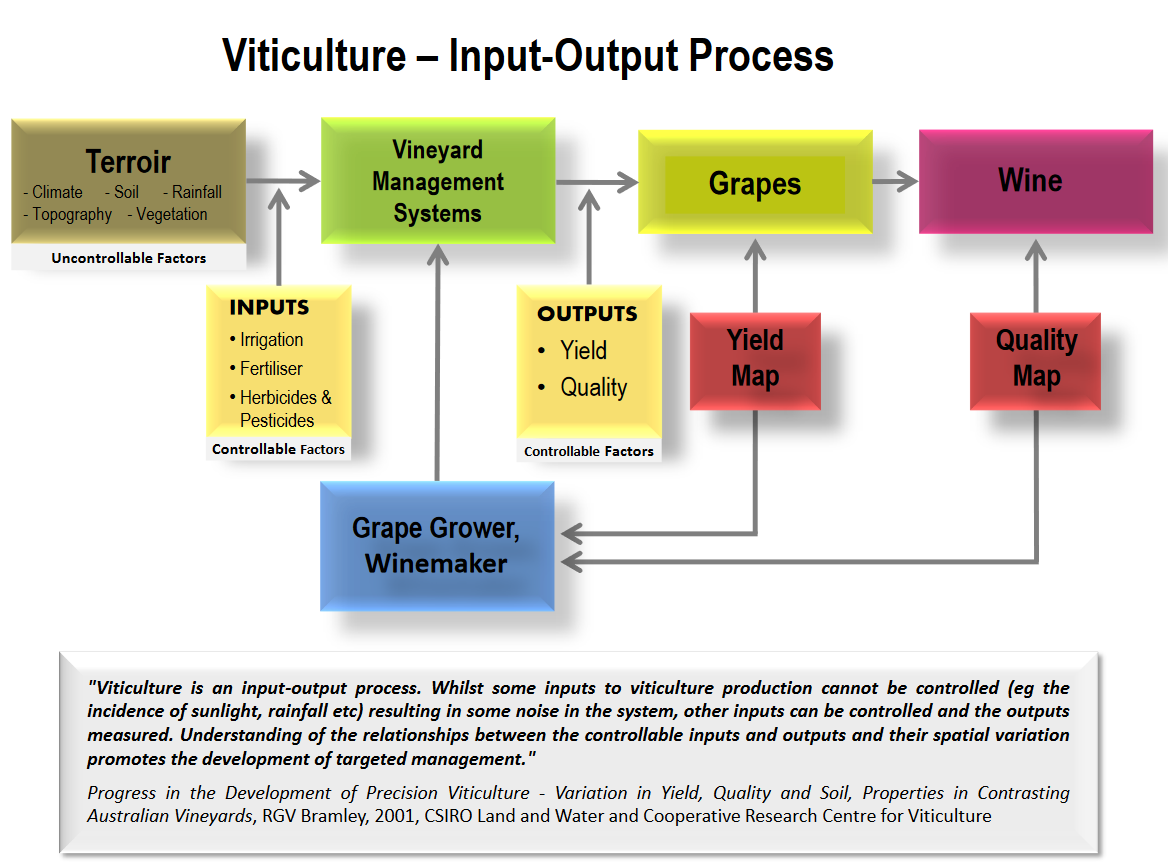 Viticulture – Input-Output Process

Terroir
- Climate - Soil - Rainfall
- Topography - Vegetation
Uncontrollable Factors

Vineyard Management Systems

Grapes

Wine

INPUTS
• Irrigation
• Fertiliser
• Herbicides & Pesticides
Controllable Factors

OUTPUTS
• Yield
• Quality
Controllable Factors

Yield Map

Quality Map

Grape Grower, Winemaker

"Viticulture is an input-output process. Whilst some inputs to viticulture production cannot be controlled (eg the incidence of sunlight, rainfall etc) resulting in some noise in the system, other inputs can be controlled and the outputs measured. Understanding of the relationships between the controllable inputs and outputs and their spatial variation promotes the development of targeted management."

Progress in the Development of Precision Viticulture - Variation in Yield, Quality and Soil, Properties in Contrasting Australian Vineyards, RGV Bramley, 2001, CSIRO Land and Water and Cooperative Research Centre for Viticulture